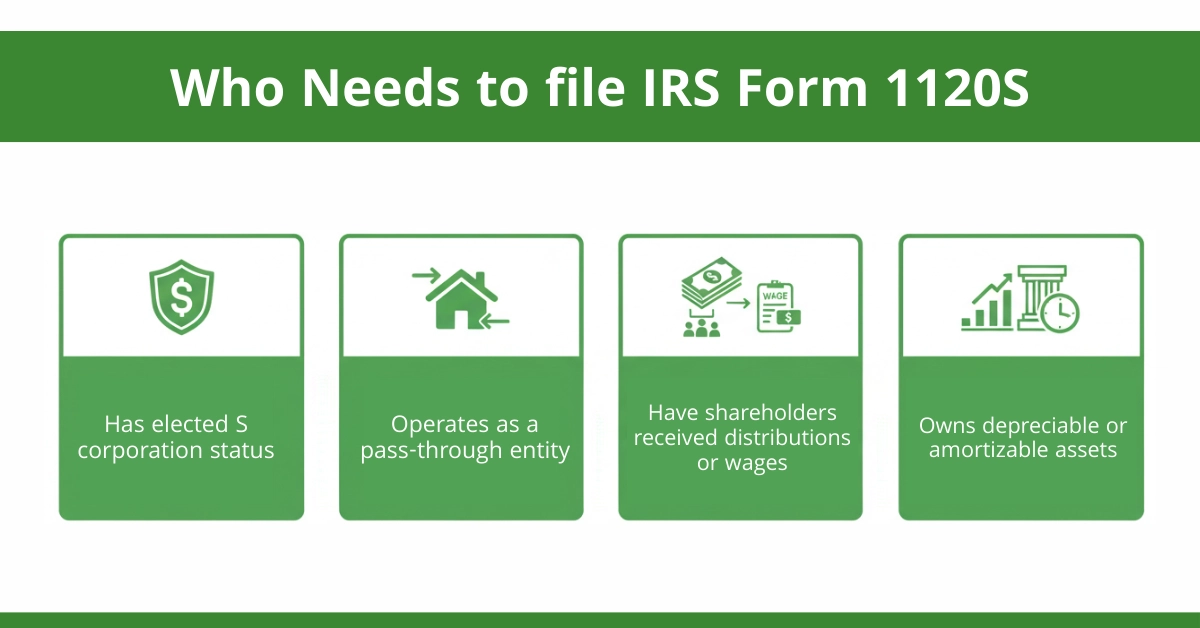 Who Needs to file IRS Form 1120S

$

Has elected S corporation status

Operates as a pass-through entity

$

WAGE

$

Have shareholders received distributions or wages

Owns depreciable or amortizable assets